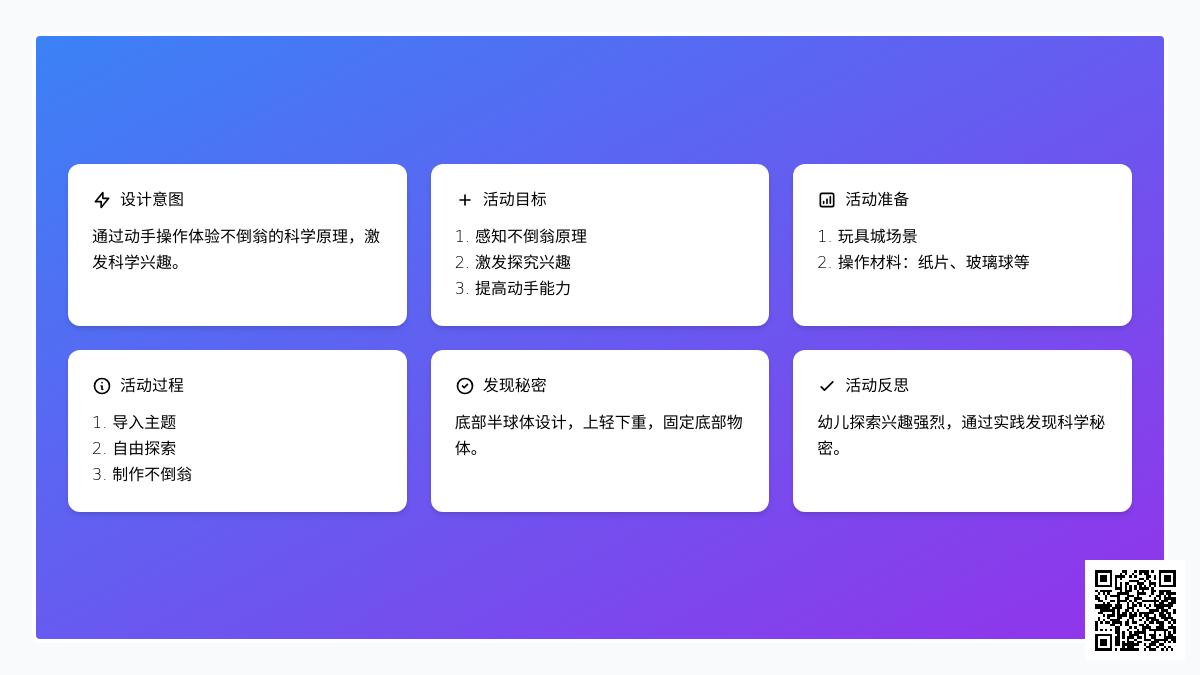 设计意图

通过动手操作体验不倒翁的科学原理，激发科学兴趣。

活动目标

1. 感知不倒翁原理
2. 激发探究兴趣
3. 提高动手能力

活动准备

1. 玩具城场景
2. 操作材料：纸片、玻璃球等

活动过程

1. 导入主题
2. 自由探索
3. 制作不倒翁

发现秘密

底部半球体设计，上轻下重，固定底部物体。

活动反思

幼儿探索兴趣强烈，通过实践发现科学秘密。